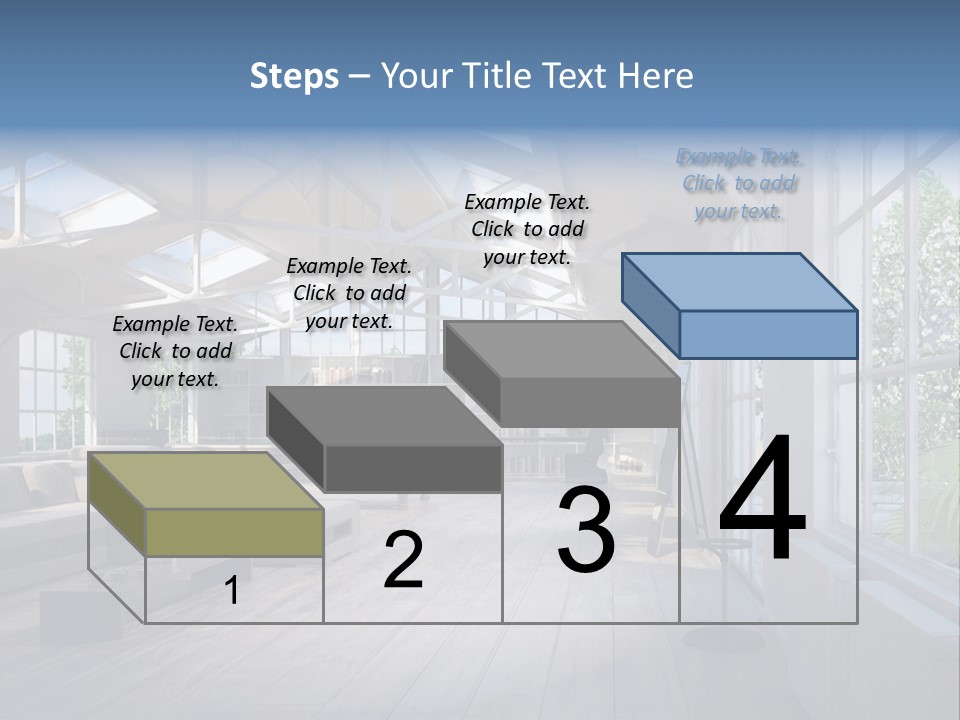 Steps – Your Title Text Here

Example Text. Click to add your text.

Example Text. Click to add your text.

Example Text. Click to add your text.

Example Text. Click to add your text.

1

2

3

4